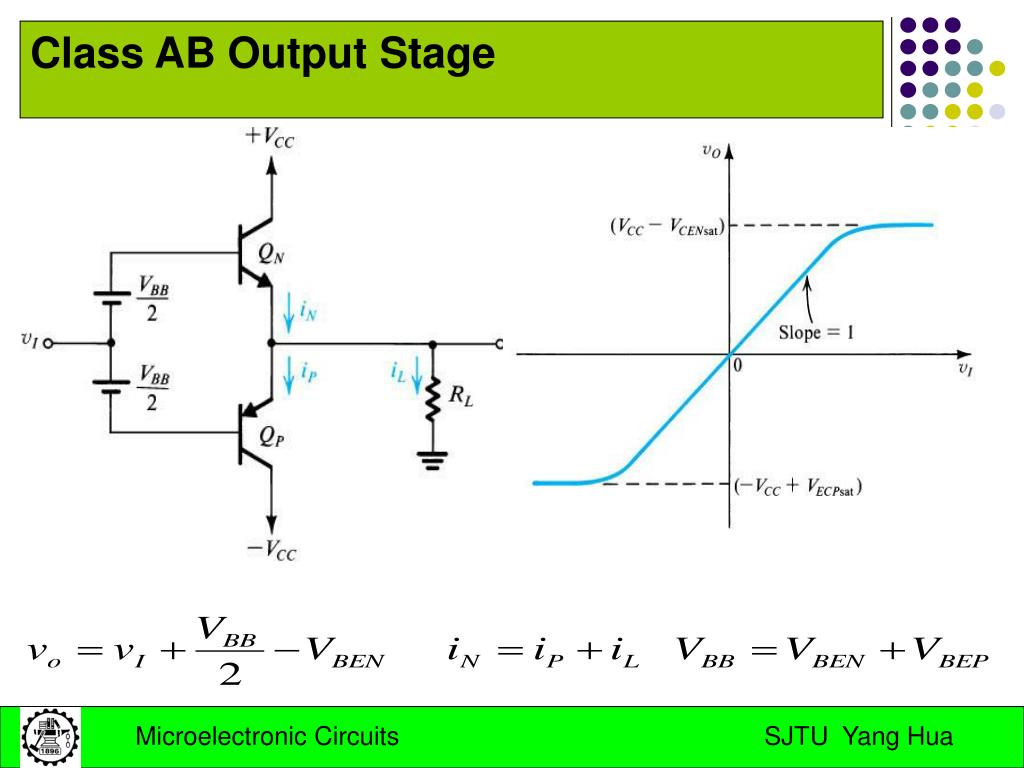 Class AB Output Stage

$+V_{CC}$

$Q_N$

$\frac{V_{BB}}{2}$

$i_N$

$v_I$

$\frac{V_{BB}}{2}$

$i_P$

$i_L$

$R_L$

$Q_P$

$-V_{CC}$

$v_O$

$(V_{CC} - V_{CEN\text{sat}})$

Slope = 1

0

$v_I$

$(-V_{CC} + V_{ECP\text{sat}})$

$v_o = v_I + \frac{V_{BB}}{2} - V_{BEN}$ $i_N = i_P + i_L$ $V_{BB} = V_{BEN} + V_{BEP}$

1896

Microelectronic Circuits

SJTU Yang Hua